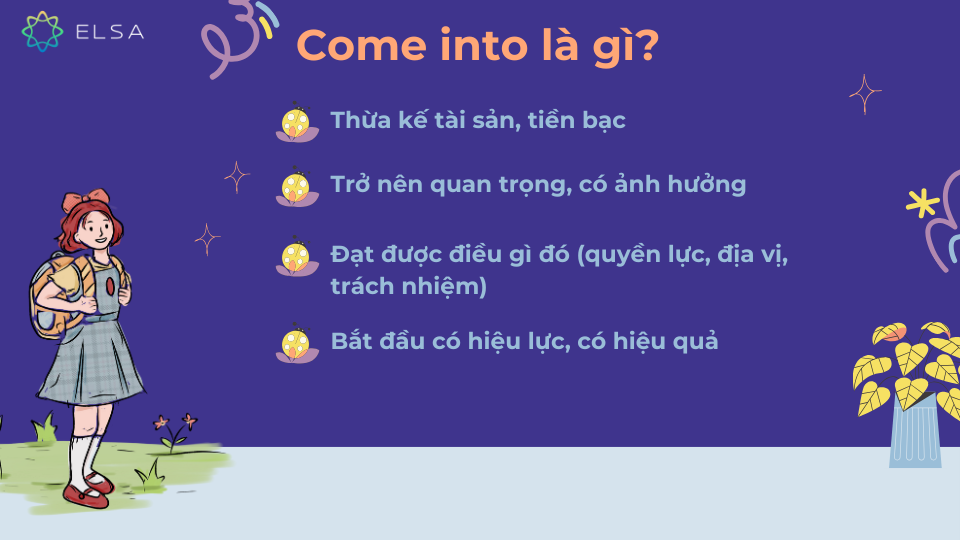 ELSA

Come into là gì?

Thừa kế tài sản, tiền bạc

Trở nên quan trọng, có ảnh hưởng

Đạt được điều gì đó (quyền lực, địa vị, trách nhiệm)

Bắt đầu có hiệu lực, có hiệu quả